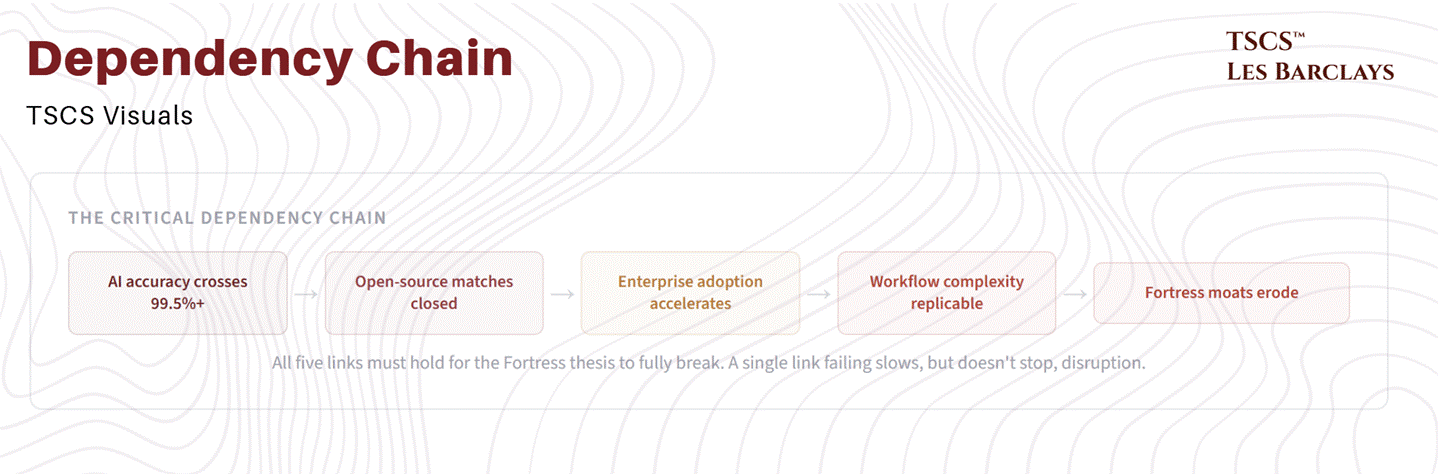 Dependency Chain

TSCS Visuals

TSCS™
LES BARCLAYS

THE CRITICAL DEPENDENCY CHAIN

AI accuracy crosses 99.5%+ → Open-source matches closed → Enterprise adoption accelerates → Workflow complexity replicable → Fortress moats erode

All five links must hold for the Fortress thesis to fully break. A single link failing slows, but doesn't stop, disruption.